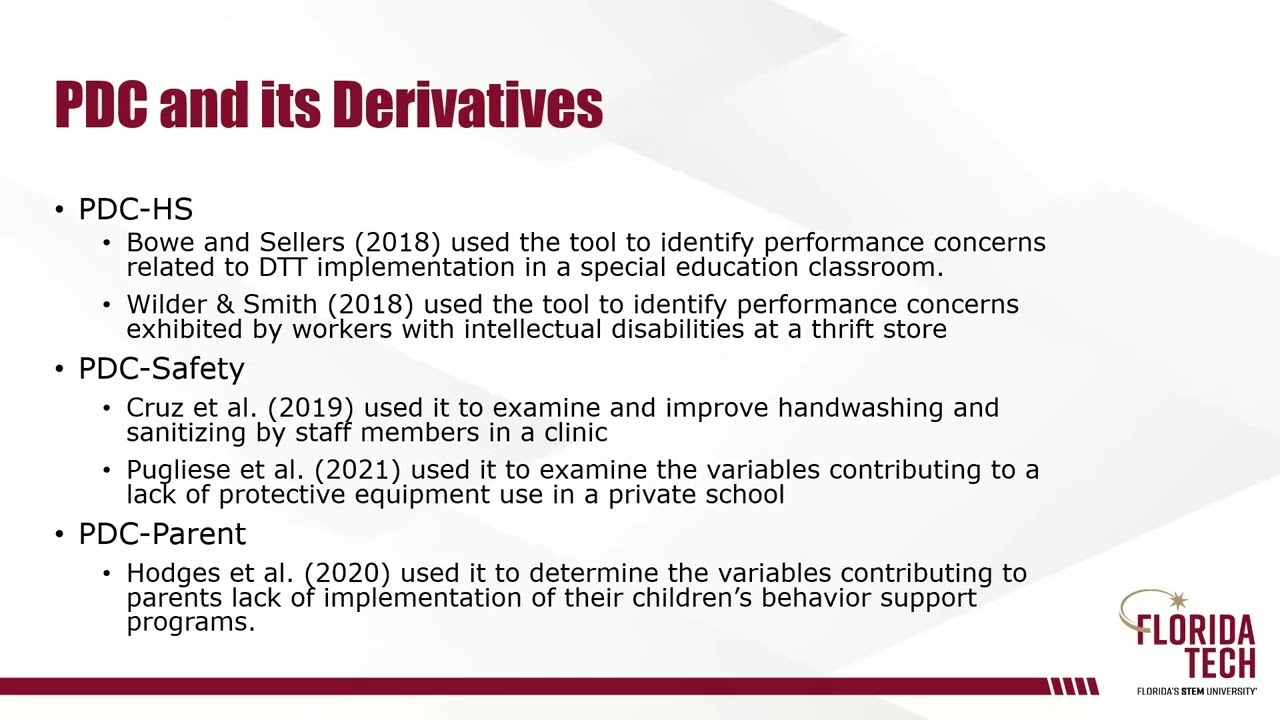 PDC and its Derivatives

• PDC-HS
  • Bowe and Sellers (2018) used the tool to identify performance concerns related to DTT implementation in a special education classroom.
  • Wilder & Smith (2018) used the tool to identify performance concerns exhibited by workers with intellectual disabilities at a thrift store
• PDC-Safety
  • Cruz et al. (2019) used it to examine and improve handwashing and sanitizing by staff members in a clinic
  • Pugliese et al. (2021) used it to examine the variables contributing to a lack of protective equipment use in a private school
• PDC-Parent
  • Hodges et al. (2020) used it to determine the variables contributing to parents lack of implementation of their children's behavior support programs.

FLORIDA TECH
FLORIDA'S STEM UNIVERSITY